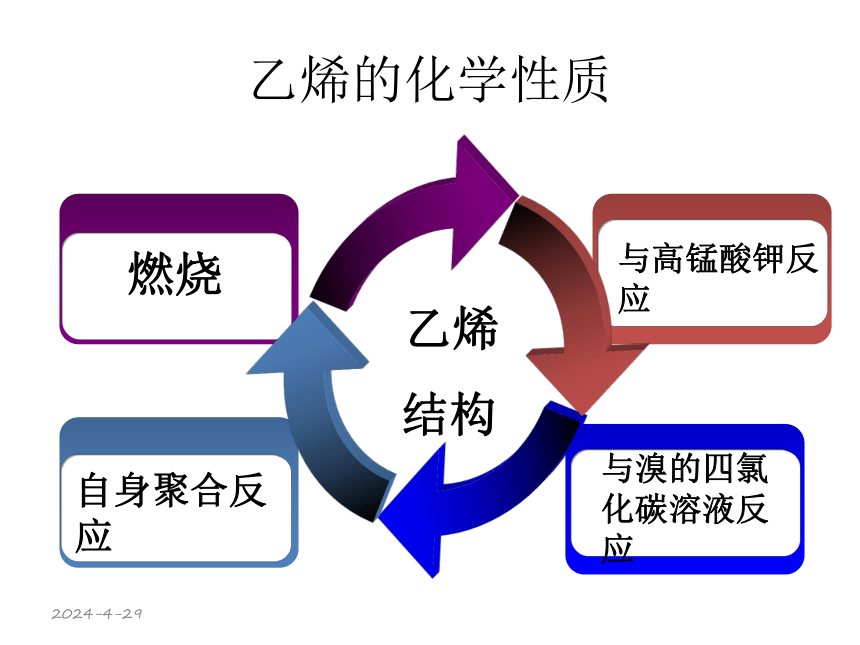 乙烯的化学性质

燃烧

与高锰酸钾反应

乙烯

结构

自身聚合反应

与溴的四氯化碳溶液反应

2024-4-29